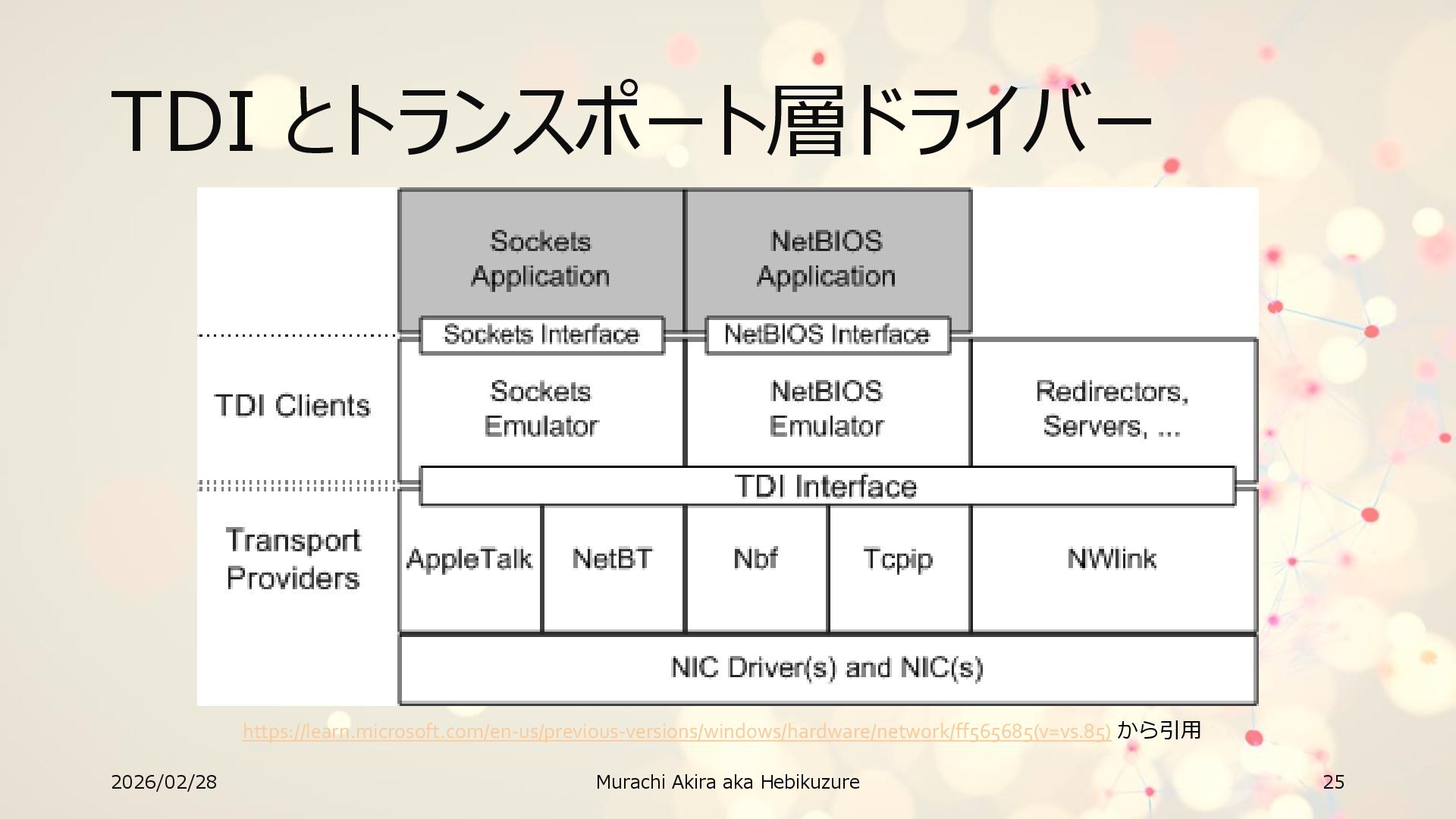 TDI とトランスポート層ドライバー

Sockets Application

NetBIOS Application

Sockets Interface

NetBIOS Interface

TDI Clients

Sockets Emulator

NetBIOS Emulator

Redirectors, Servers, ...

TDI Interface

Transport Providers

AppleTalk

NetBT

Nbf

Tcpip

NWlink

NIC Driver(s) and NIC(s)

https://learn.microsoft.com/en-us/previous-versions/windows/hardware/network/ff565685(v=vs.85) から引用

2026/02/28

Murachi Akira aka Hebikuzure

25